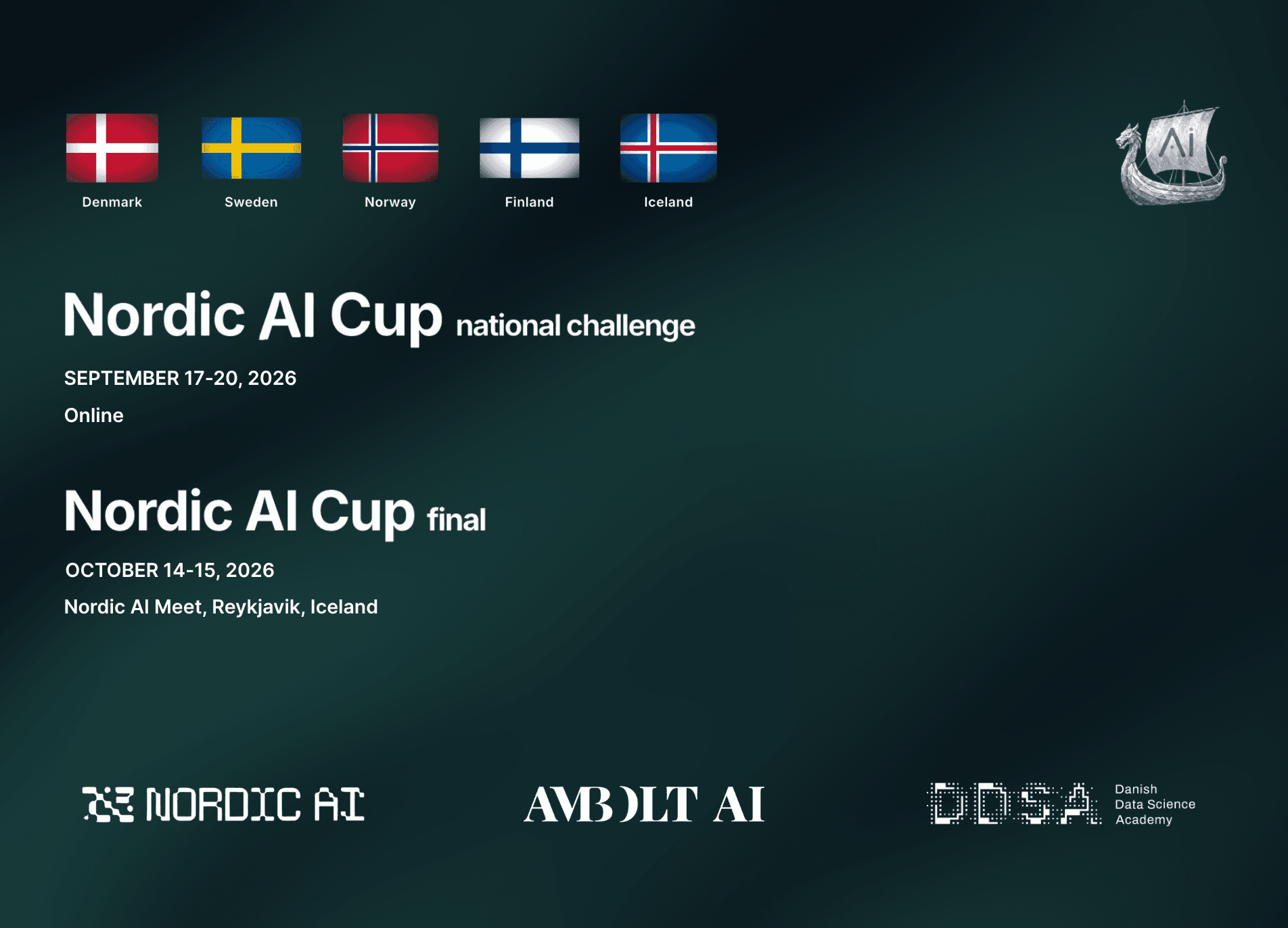 Denmark Sweden Norway Finland Iceland

Ai

Nordic AI Cup national challenge

SEPTEMBER 17-20, 2026

Online

Nordic AI Cup final

OCTOBER 14-15, 2026

Nordic AI Meet, Reykjavik, Iceland

NORDIC AI

AMBOLT AI

DDSA
Danish
Data Science
Academy